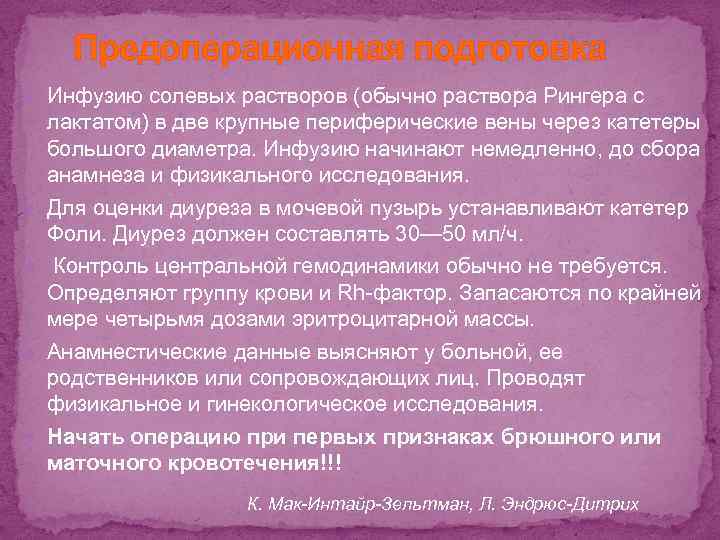 Предоперационная подготовка

Инфузию солевых растворов (обычно раствора Рингера с лактатом) в две крупные периферические вены через катетеры большого диаметра. Инфузию начинают немедленно, до сбора анамнеза и физикального исследования.

Для оценки диуреза в мочевой пузырь устанавливают катетер Фоли. Диурез должен составлять 30—50 мл/ч.

Контроль центральной гемодинамики обычно не требуется. Определяют группу крови и Rh-фактор. Запасаются по крайней мере четырьмя дозами эритроцитарной массы.

Анамнестические данные выясняют у больной, ее родственников или сопровождающих лиц. Проводят физикальное и гинекологическое исследования.

Начать операцию при первых признаках брюшного или маточного кровотечения!!!

К. Мак-Интайр-Зельтман, Л. Эндрюс-Дитрих